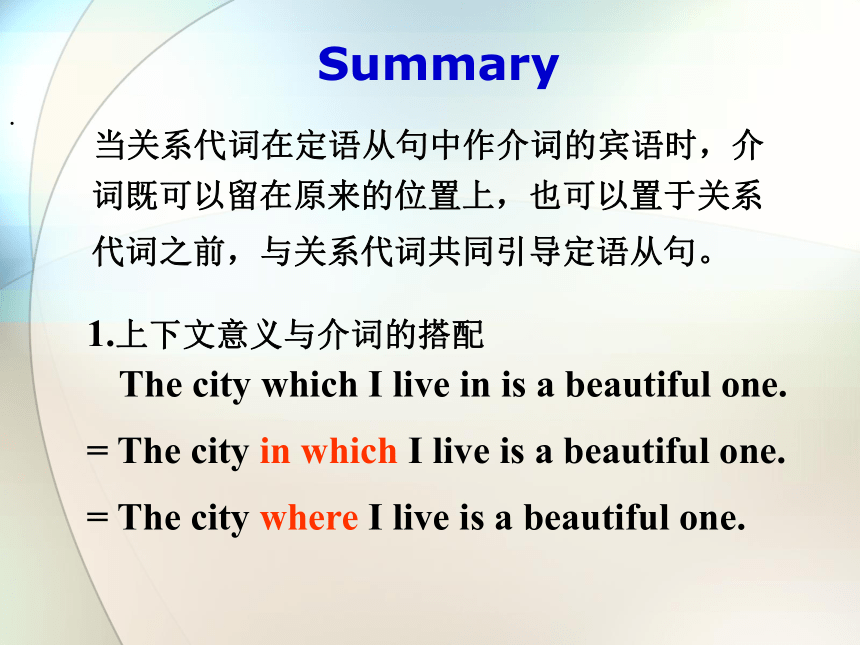 Summary

当关系代词在定语从句中作介词的宾语时，介词既可以留在原来的位置上，也可以置于关系代词之前，与关系代词共同引导定语从句。

1.上下文意义与介词的搭配

The city which I live in is a beautiful one.

= The city in which I live is a beautiful one.

= The city where I live is a beautiful one.